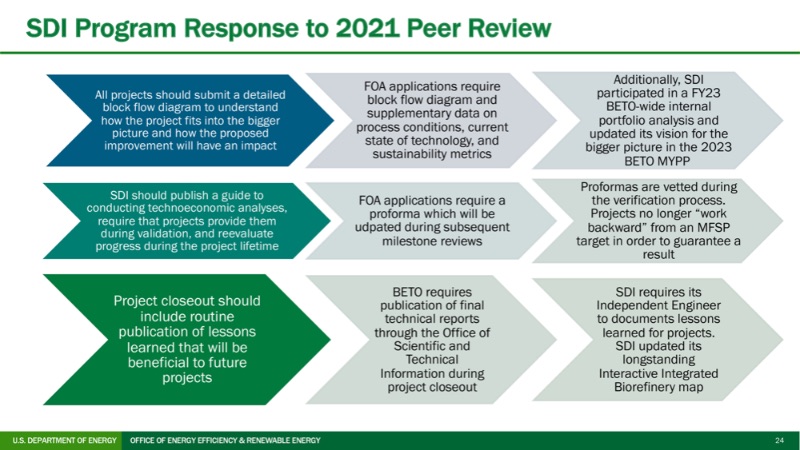 SDI Program Response to 2021 Peer Review

All projects should submit a detailed block flow diagram to understand how the project fits into the bigger picture and how the proposed improvement will have an impact

FOA applications require block flow diagram and supplementary data on process conditions, current state of technology, and sustainability metrics

Additionally, SDI participated in a FY23 BETO-wide internal portfolio analysis and updated its vision for the bigger picture in the 2023 BETO MYPP

SDI should publish a guide to conducting technoeconomic analyses, require that projects provide them during validation, and reevaluate progress during the project lifetime

FOA applications require a proforma which will be udpated during subsequent milestone reviews

Proformas are vetted during the verification process. Projects no longer "work backward" from an MFSP target in order to guarantee a result

Project closeout should include routine publication of lessons learned that will be beneficial to future projects

BETO requires publication of final technical reports through the Office of Scientific and Technical Information during project closeout

SDI requires its Independent Engineer to documents lessons learned for projects. SDI updated its longstanding Interactive Integrated Biorefinery map

U.S. DEPARTMENT OF ENERGY OFFICE OF ENERGY EFFICIENCY & RENEWABLE ENERGY 24